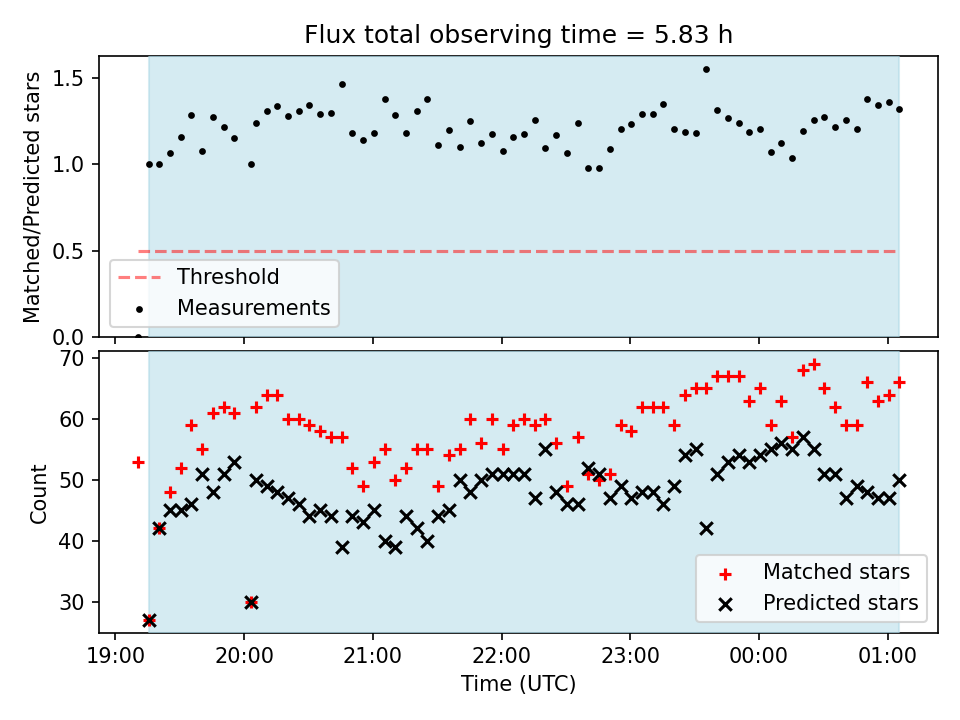 Flux total observing time = 5.83 h

Matched/Predicted stars

1.5
1.0
0.5
0.0

Threshold
Measurements

Count

70
60
50
40
30

Matched stars
Predicted stars

19:00
20:00
21:00
22:00
23:00
00:00
01:00

Time (UTC)